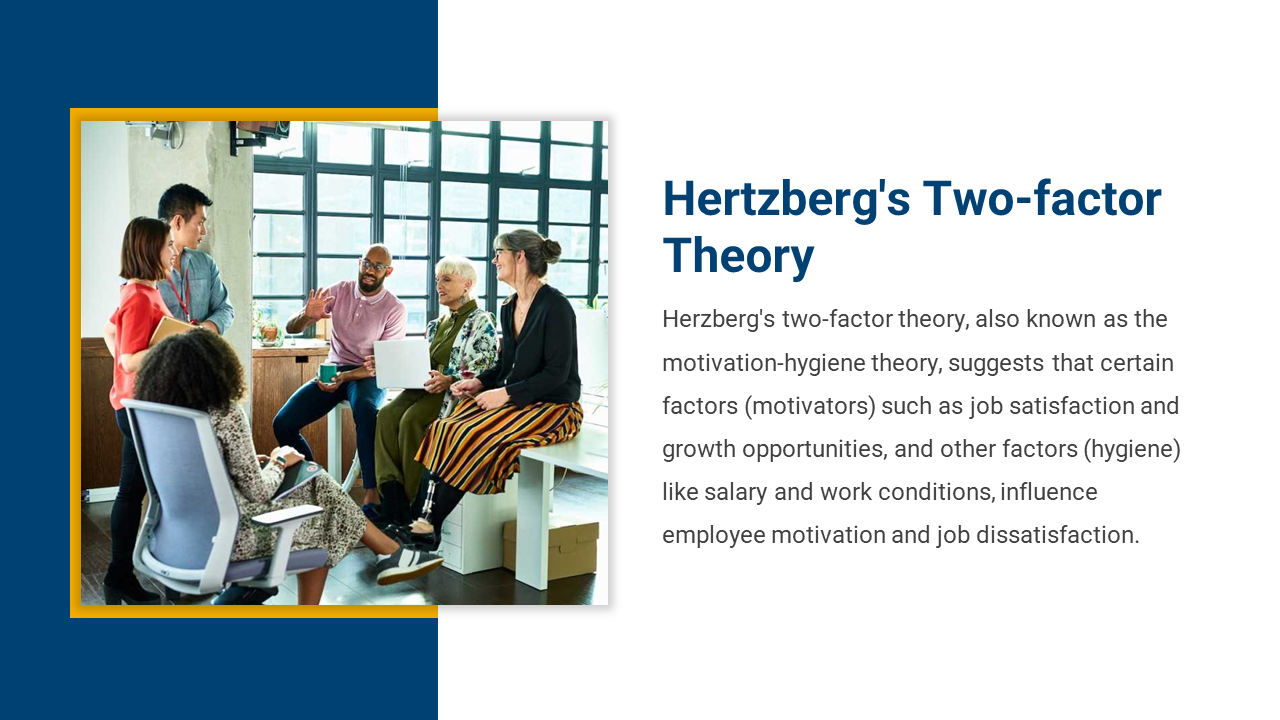 Hertzberg's Two-factor Theory

Herzberg's two-factor theory, also known as the motivation-hygiene theory, suggests that certain factors (motivators) such as job satisfaction and growth opportunities, and other factors (hygiene) like salary and work conditions, influence employee motivation and job dissatisfaction.